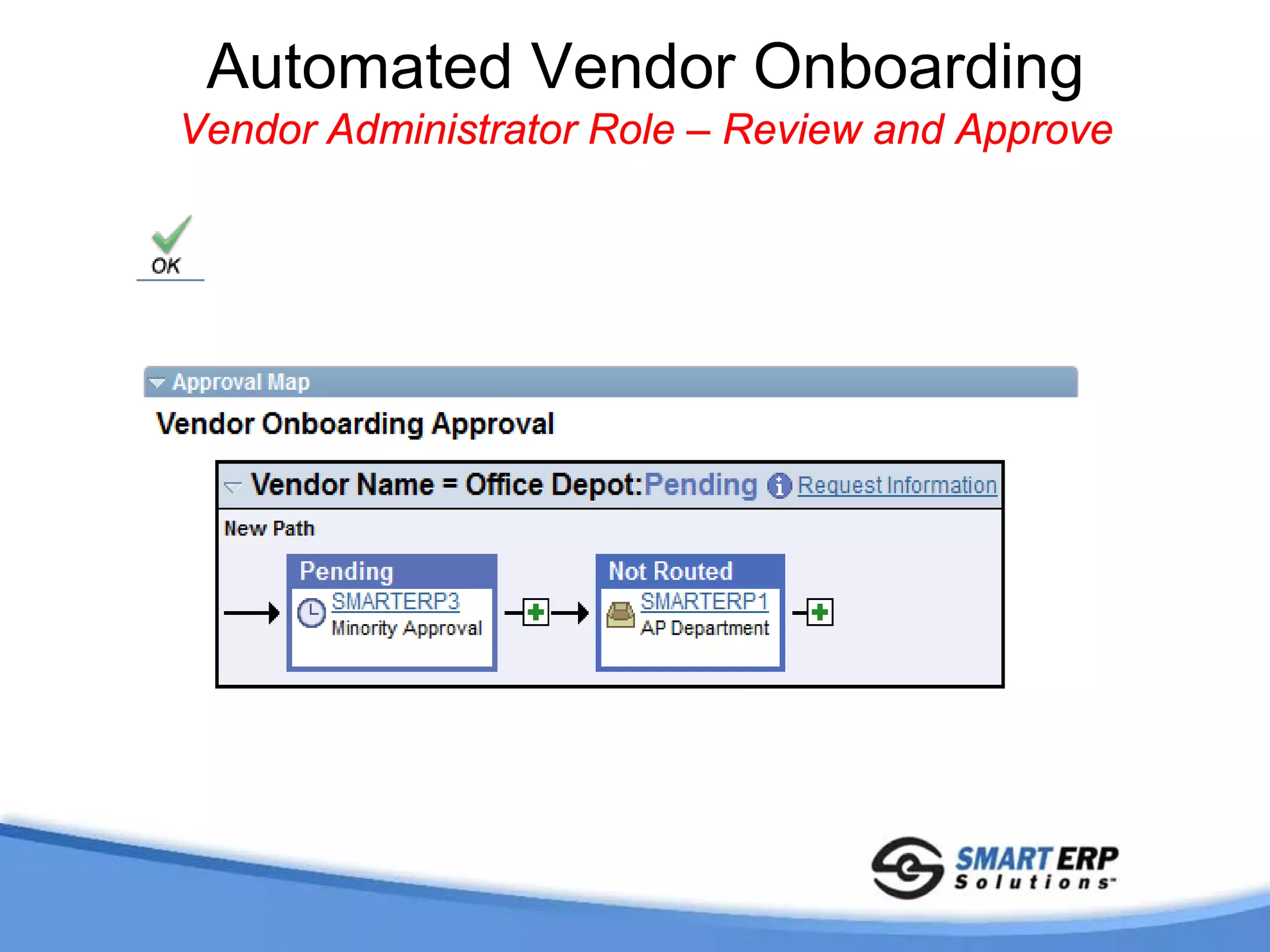 Automated Vendor Onboarding

Vendor Administrator Role – Review and Approve

OK

Approval Map

Vendor Onboarding Approval

Vendor Name = Office Depot:Pending Request Information

New Path

Pending
SMARTERP3
Minority Approval

Not Routed
SMARTERP1
AP Department

SMART ERP
Solutions